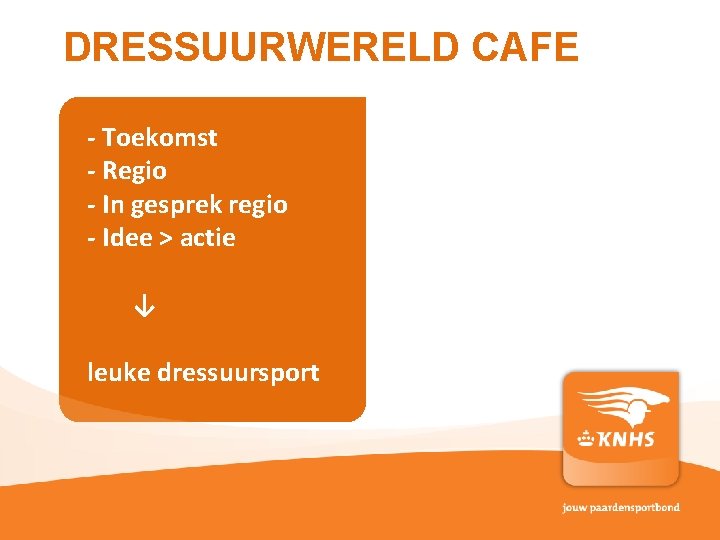 DRESSUURWERELD CAFE

- Toekomst
- Regio
- In gesprek regio
- Idee > actie

↓

leuke dressuursport

KNHS

jouw paardensportbond